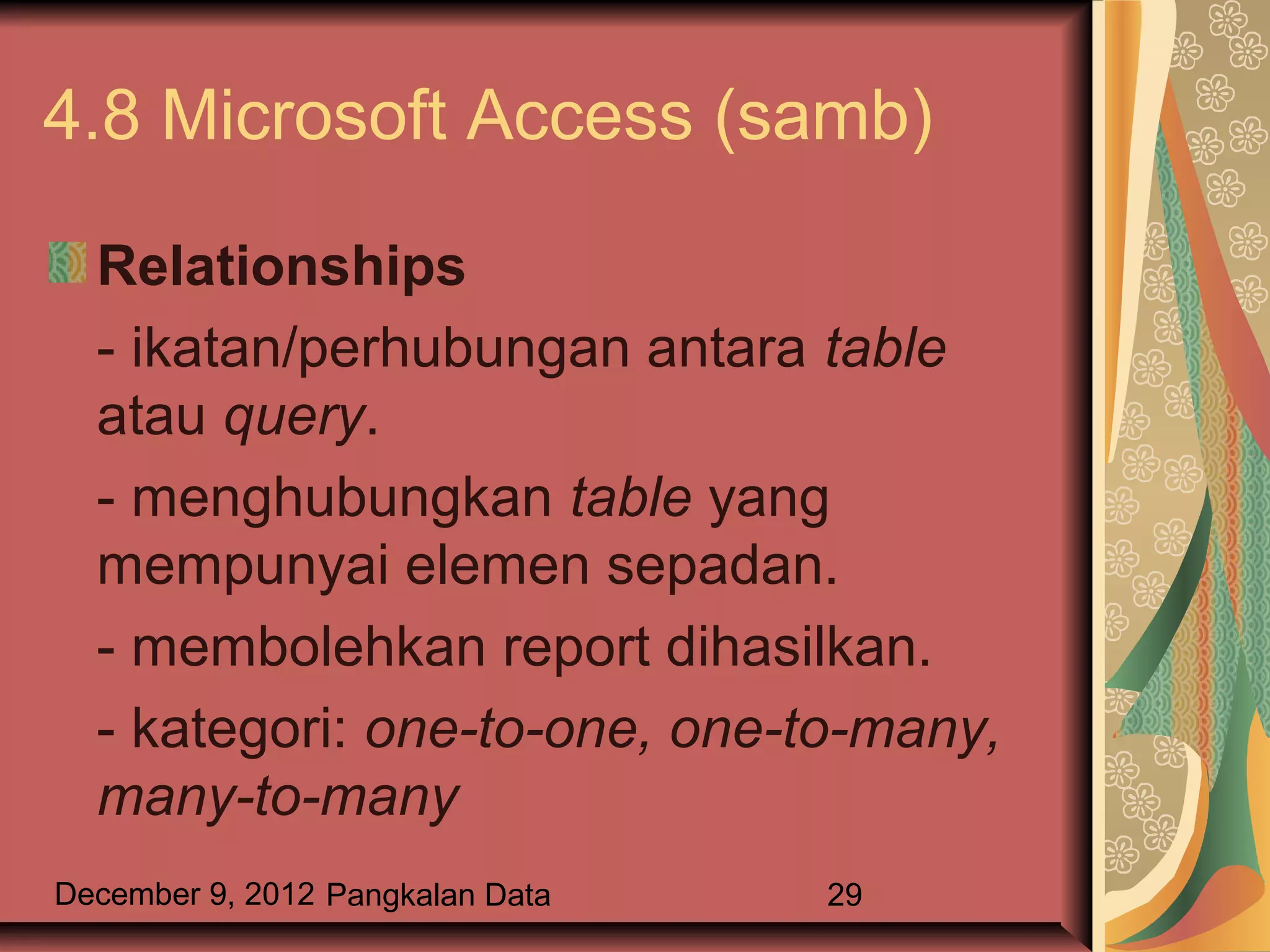 4.8 Microsoft Access (samb)

Relationships

- ikatan/perhubungan antara table atau query.

- menghubungkan table yang mempunyai elemen sepadan.

- membolehkan report dihasilkan.

- kategori: one-to-one, one-to-many, many-to-many

December 9, 2012 Pangkalan Data 29